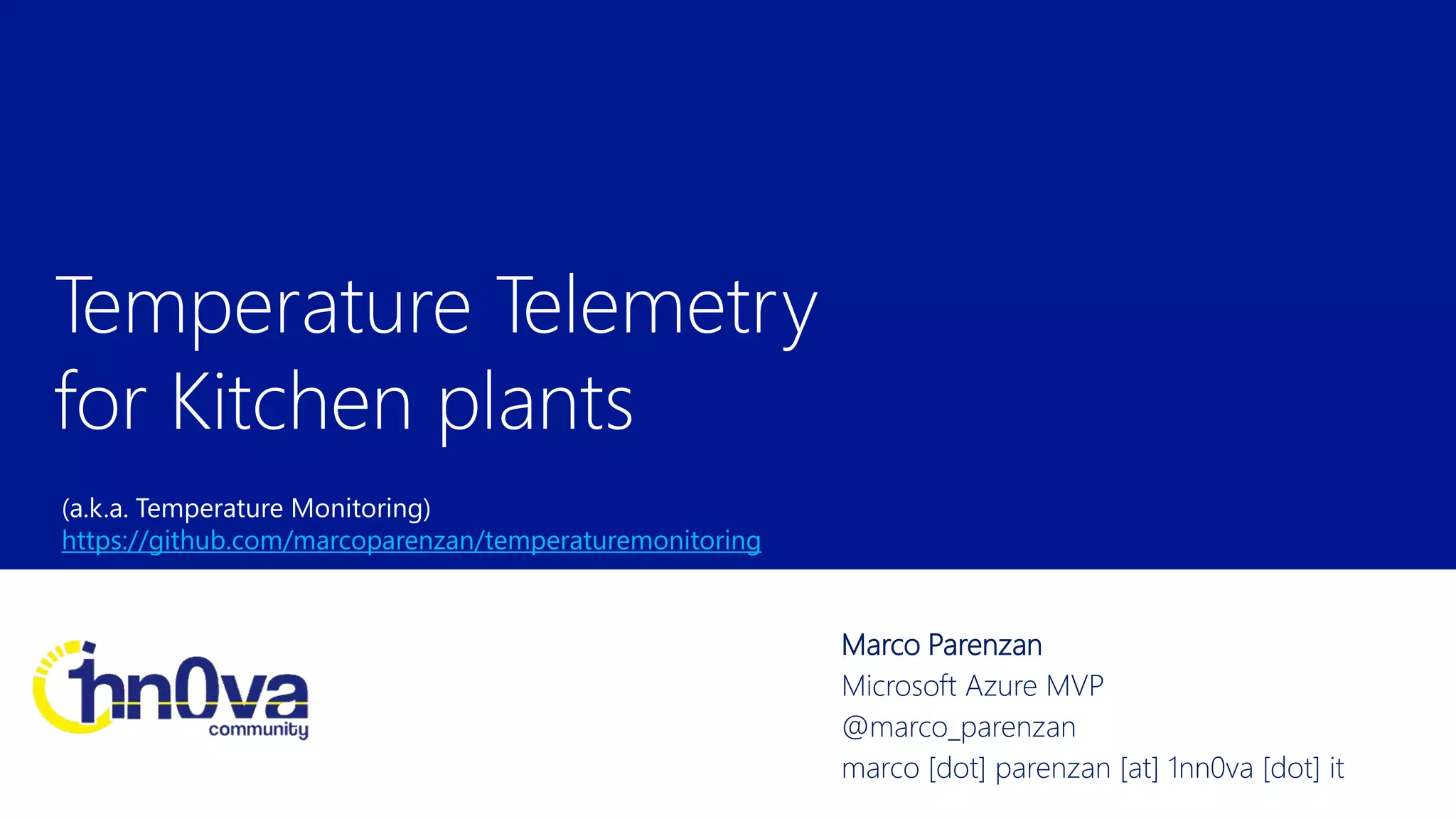 Temperature Telemetry for Kitchen plants

(a.k.a. Temperature Monitoring)
https://github.com/marcoparenzan/temperaturemonitoring

1nn0va community

Marco Parenzan
Microsoft Azure MVP
@marco_parenzan
marco [dot] parenzan [at] 1nn0va [dot] it